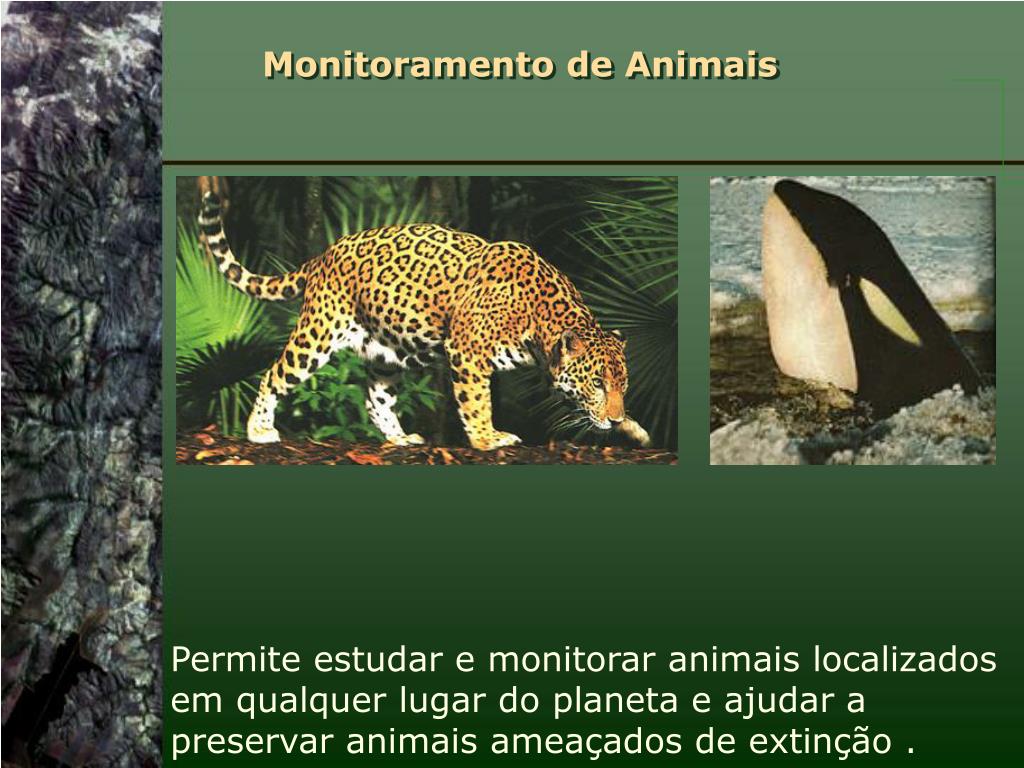 Monitoramento de Animais

Permite estudar e monitorar animais localizados em qualquer lugar do planeta e ajudar a preservar animais ameaçados de extinção .